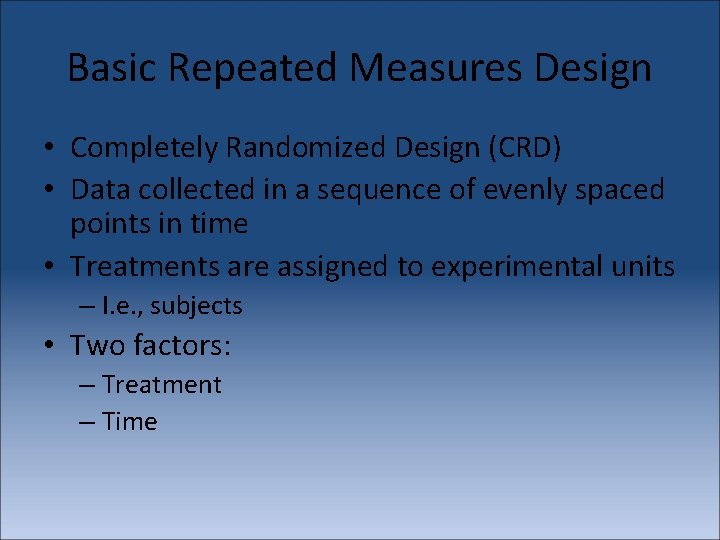 Basic Repeated Measures Design

• Completely Randomized Design (CRD)
• Data collected in a sequence of evenly spaced points in time
• Treatments are assigned to experimental units
– I.e., subjects
• Two factors:
– Treatment
– Time